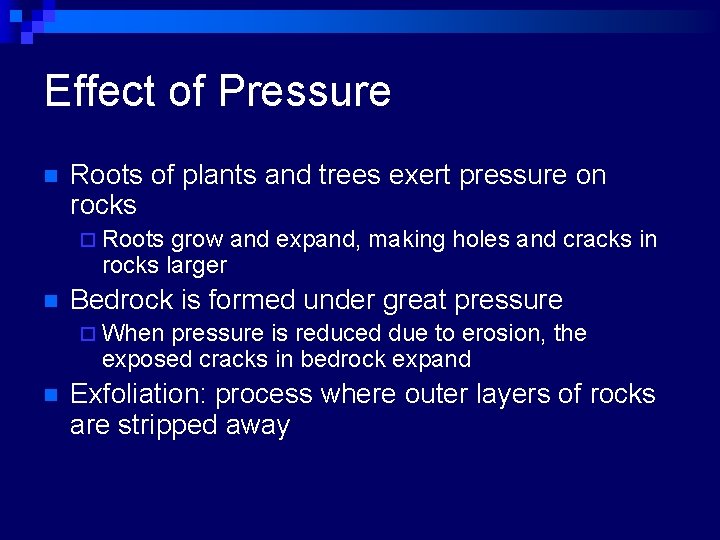 Effect of Pressure

Roots of plants and trees exert pressure on rocks

Roots grow and expand, making holes and cracks in rocks larger

Bedrock is formed under great pressure

When pressure is reduced due to erosion, the exposed cracks in bedrock expand

Exfoliation: process where outer layers of rocks are stripped away